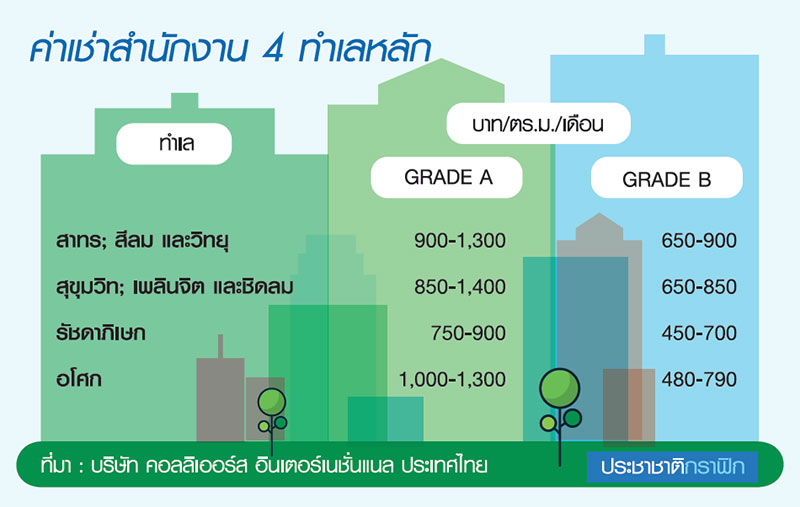 ค่าเช่าสำนักงาน 4 ทำเลหลัก

บาท/ตร.ม./เดือน

| ทำเล | GRADE A | GRADE B |
|---|---|---|
| สาทร; สีลม และวิทยุ | 900-1,300 | 650-900 |
| สุขุมวิท; เพลินจิต และชิดลม | 850-1,400 | 650-850 |
| รัชดาภิเษก | 750-900 | 450-700 |
| อโศก | 1,000-1,300 | 480-790 |

ที่มา : บริษัท คอลลิเออร์ส อินเตอร์เนชั่นแนล ประเทศไทย

ประชาชาติกราฟิก